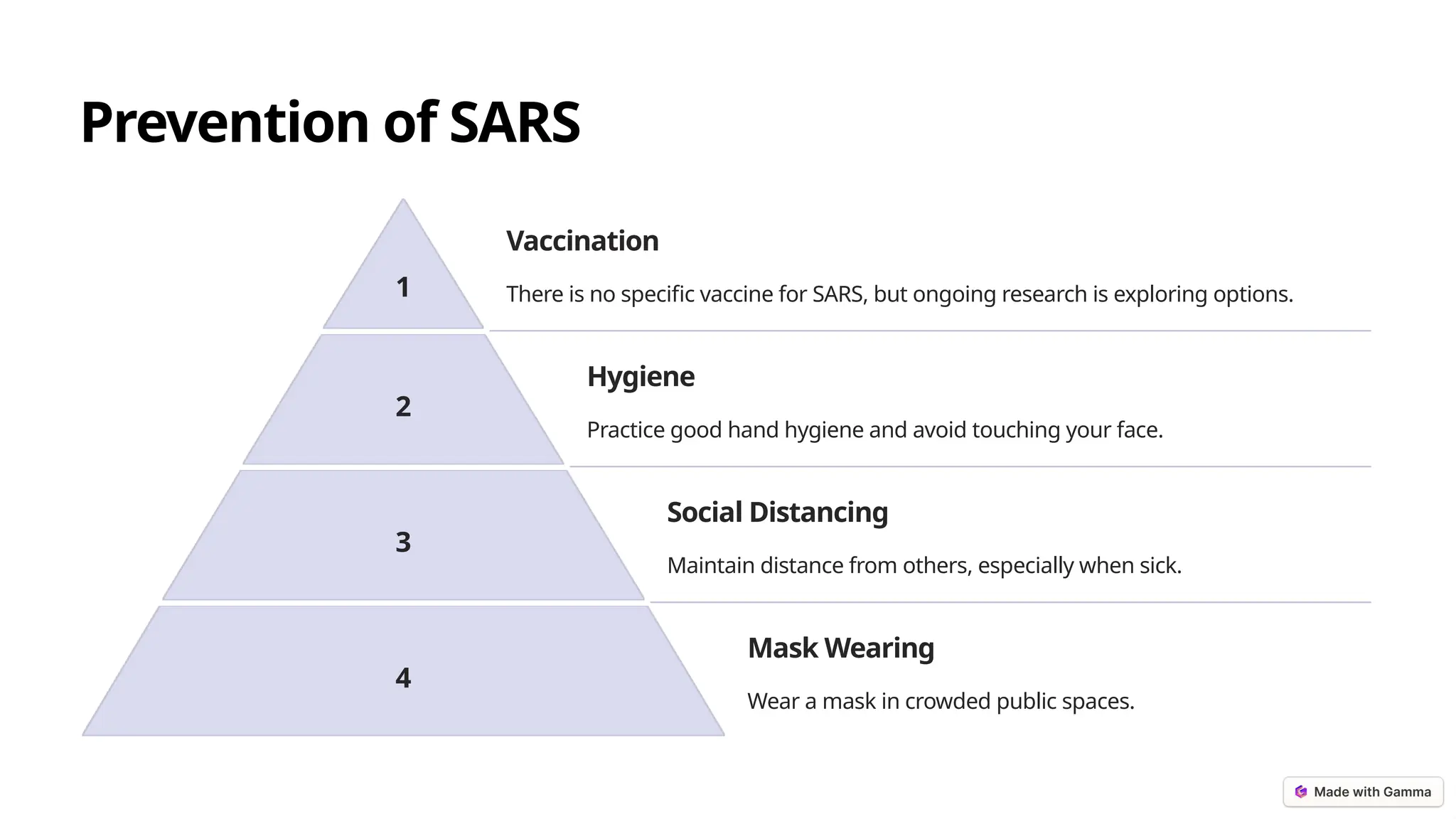 Prevention of SARS

1

Vaccination

There is no specific vaccine for SARS, but ongoing research is exploring options.

2

Hygiene

Practice good hand hygiene and avoid touching your face.

3

Social Distancing

Maintain distance from others, especially when sick.

4

Mask Wearing

Wear a mask in crowded public spaces.

Made with Gamma